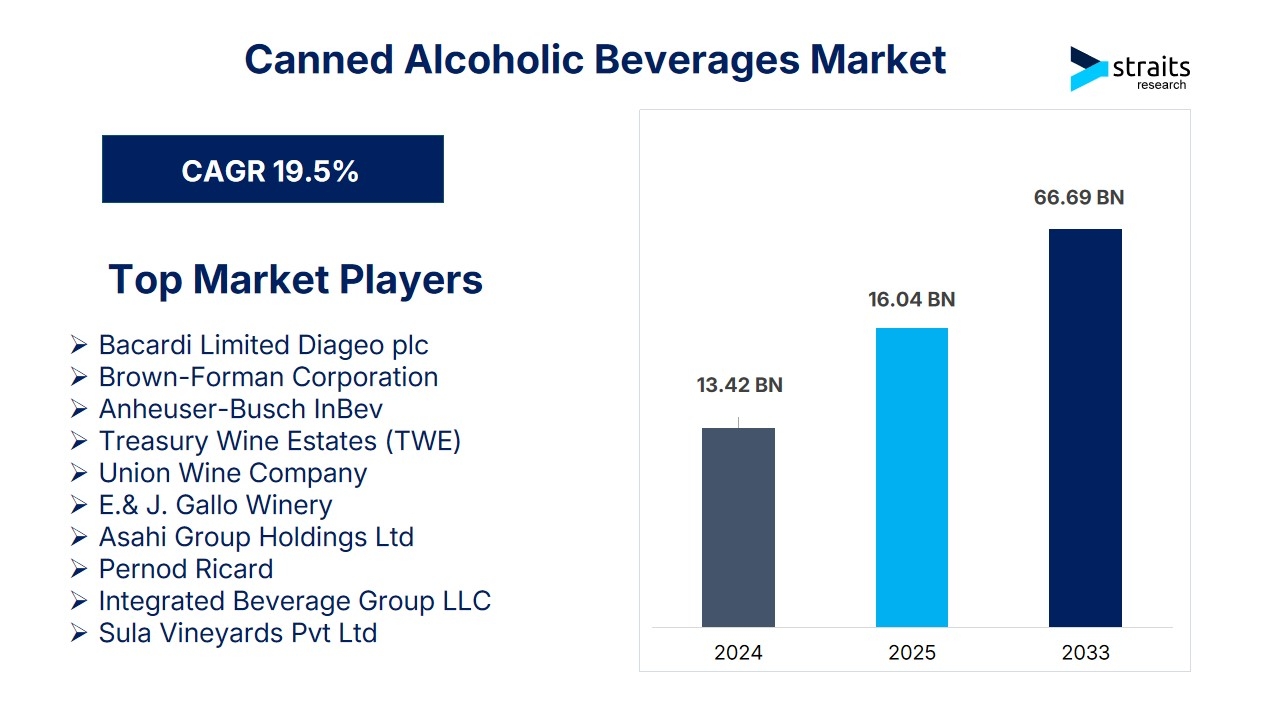 Canned Alcoholic Beverages Market

straits
research

CAGR 19.5%

Top Market Players

➢ Bacardi Limited Diageo plc
➢ Brown-Forman Corporation
➢ Anheuser-Busch InBev
➢ Treasury Wine Estates (TWE)
➢ Union Wine Company
➢ E.& J. Gallo Winery
➢ Asahi Group Holdings Ltd
➢ Pernod Ricard
➢ Integrated Beverage Group LLC
➢ Sula Vineyards Pvt Ltd

13.42 BN
16.04 BN
66.69 BN

2024
2025
2033